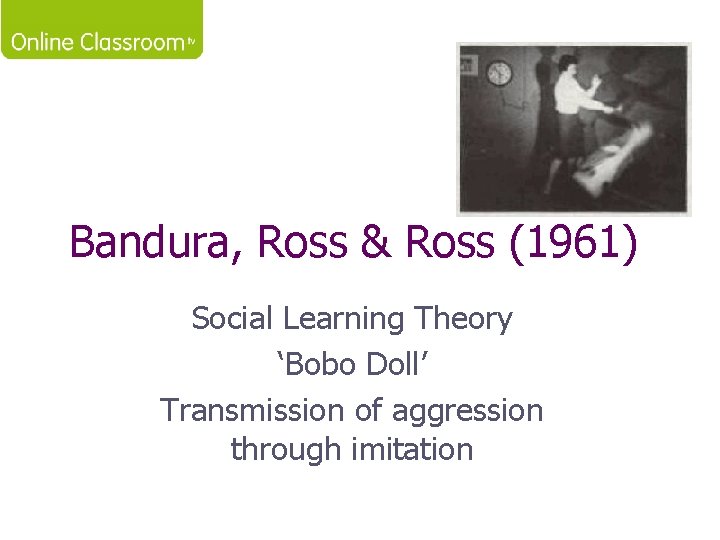 Online Classroom tv

Bandura, Ross & Ross (1961)

Social Learning Theory
'Bobo Doll'
Transmission of aggression through imitation